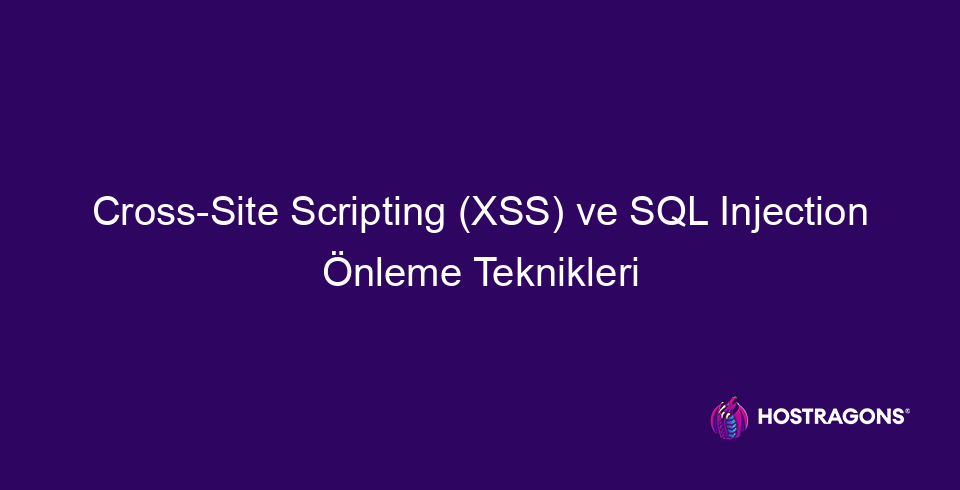 Cross-Site Scripting (XSS) ve SQL Injection Önleme Teknikleri

HOSTRAGONS®